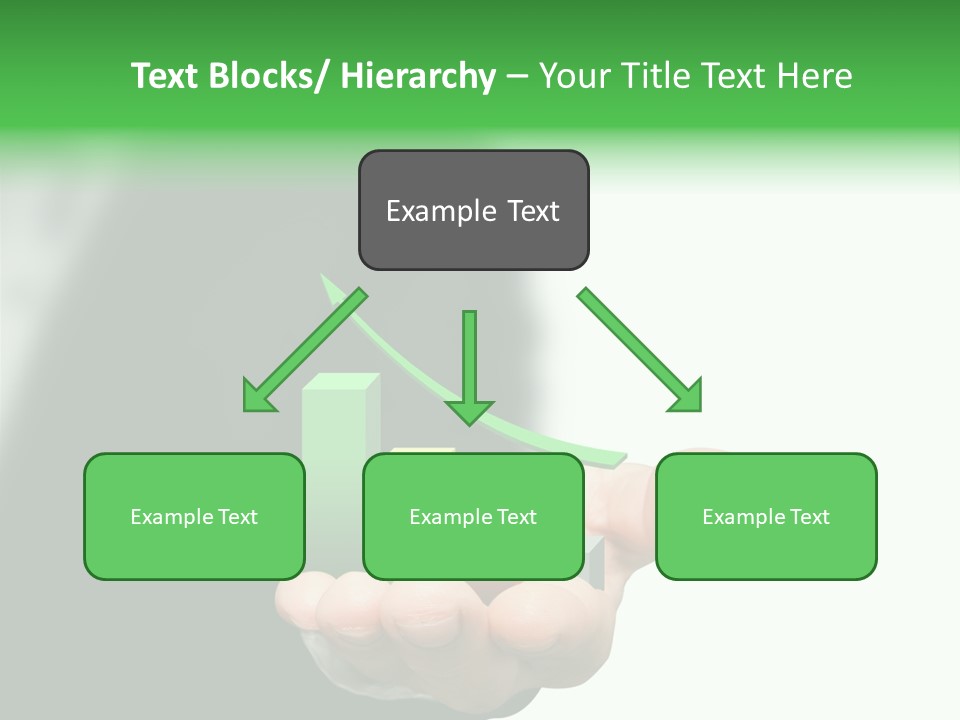 Text Blocks/ Hierarchy – Your Title Text Here

Example Text

Example Text

Example Text

Example Text